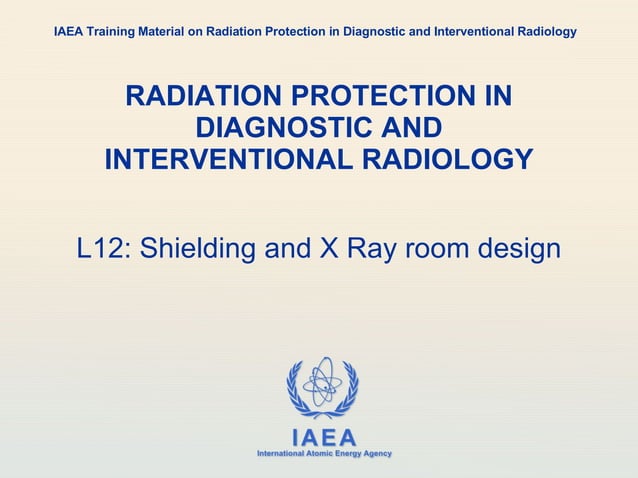 IAEA Training Material on Radiation Protection in Diagnostic and Interventional Radiology

RADIATION PROTECTION IN DIAGNOSTIC AND INTERVENTIONAL RADIOLOGY

L12: Shielding and X Ray room design

IAEA
International Atomic Energy Agency